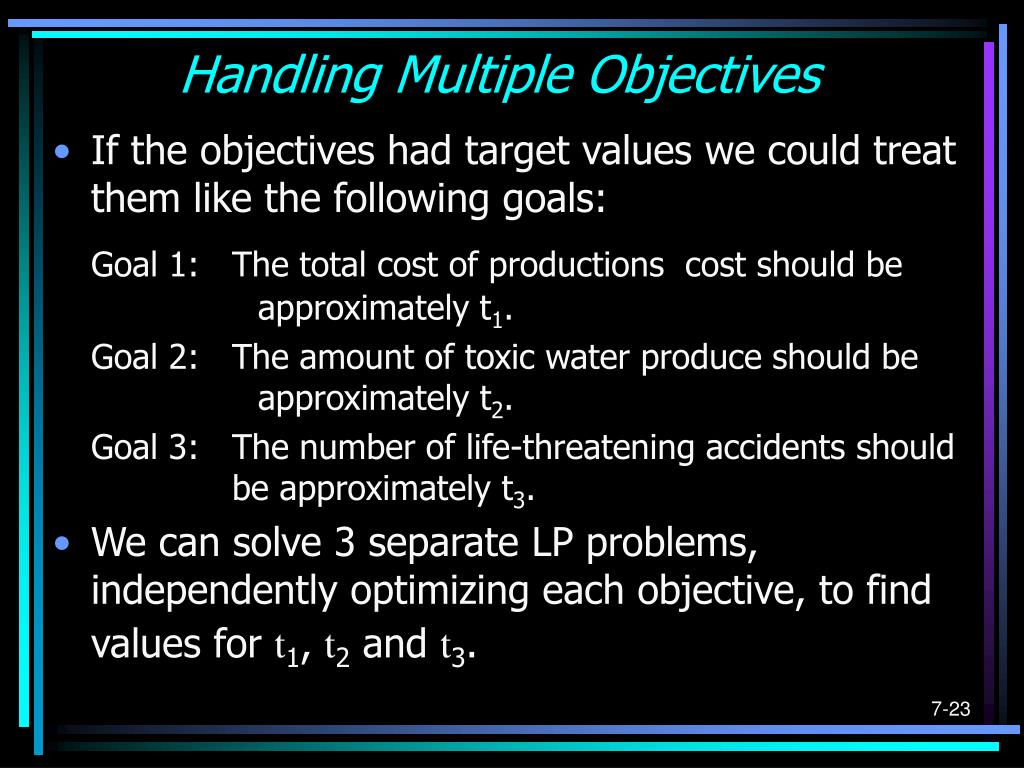 Handling Multiple Objectives

• If the objectives had target values we could treat them like the following goals:

Goal 1: The total cost of productions cost should be approximately $t_1$.

Goal 2: The amount of toxic water produce should be approximately $t_2$.

Goal 3: The number of life-threatening accidents should be approximately $t_3$.

• We can solve 3 separate LP problems, independently optimizing each objective, to find values for $t_1$, $t_2$ and $t_3$.

7-23